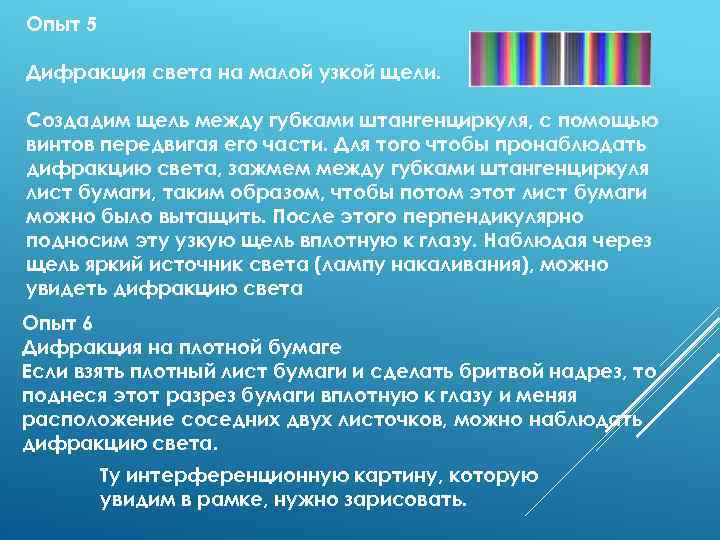 Опыт 5

Дифракция света на малой узкой щели.

Создадим щель между губками штангенциркуля, с помощью винтов передвигая его части. Для того чтобы пронаблюдать дифракцию света, зажмем между губками штангенциркуля лист бумаги, таким образом, чтобы потом этот лист бумаги можно было вытащить. После этого перпендикулярно подносим эту узкую щель вплотную к глазу. Наблюдая через щель яркий источник света (лампу накаливания), можно увидеть дифракцию света

Опыт 6
Дифракция на плотной бумаге
Если взять плотный лист бумаги и сделать бритвой надрез, то поднеся этот разрез бумаги вплотную к глазу и меняя расположение соседних двух листочков, можно наблюдать дифракцию света.

Ту интерференционную картину, которую увидим в рамке, нужно зарисовать.